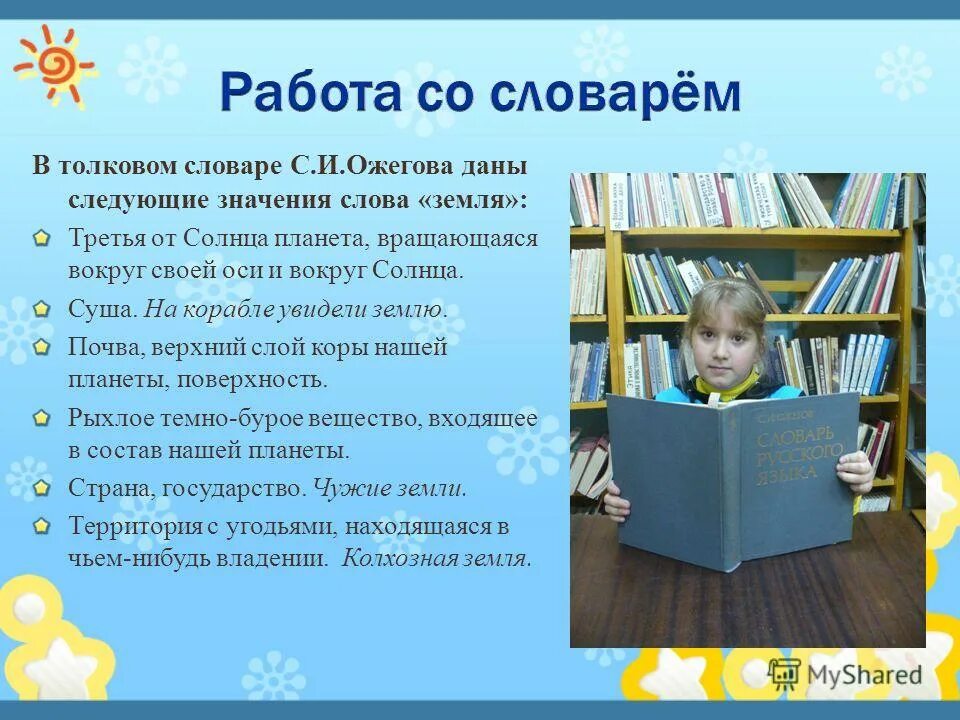 Работа со словарём

В толковом словаре С.И.Ожегова даны следующие значения слова «земля»:

Третья от Солнца планета, вращающаяся вокруг своей оси и вокруг Солнца.

Суша. На корабле увидели землю.

Почва, верхний слой коры нашей планеты, поверхность.

Рыхлое темно-бурое вещество, входящее в состав нашей планеты.

Страна, государство. Чужие земли.

Территория с угодьями, находящаяся в чьем-нибудь владении. Колхозная земля.

С.И.ОЖЕГОВ
СЛОВАРЬ РУССКОГО ЯЗЫКА

MyShared